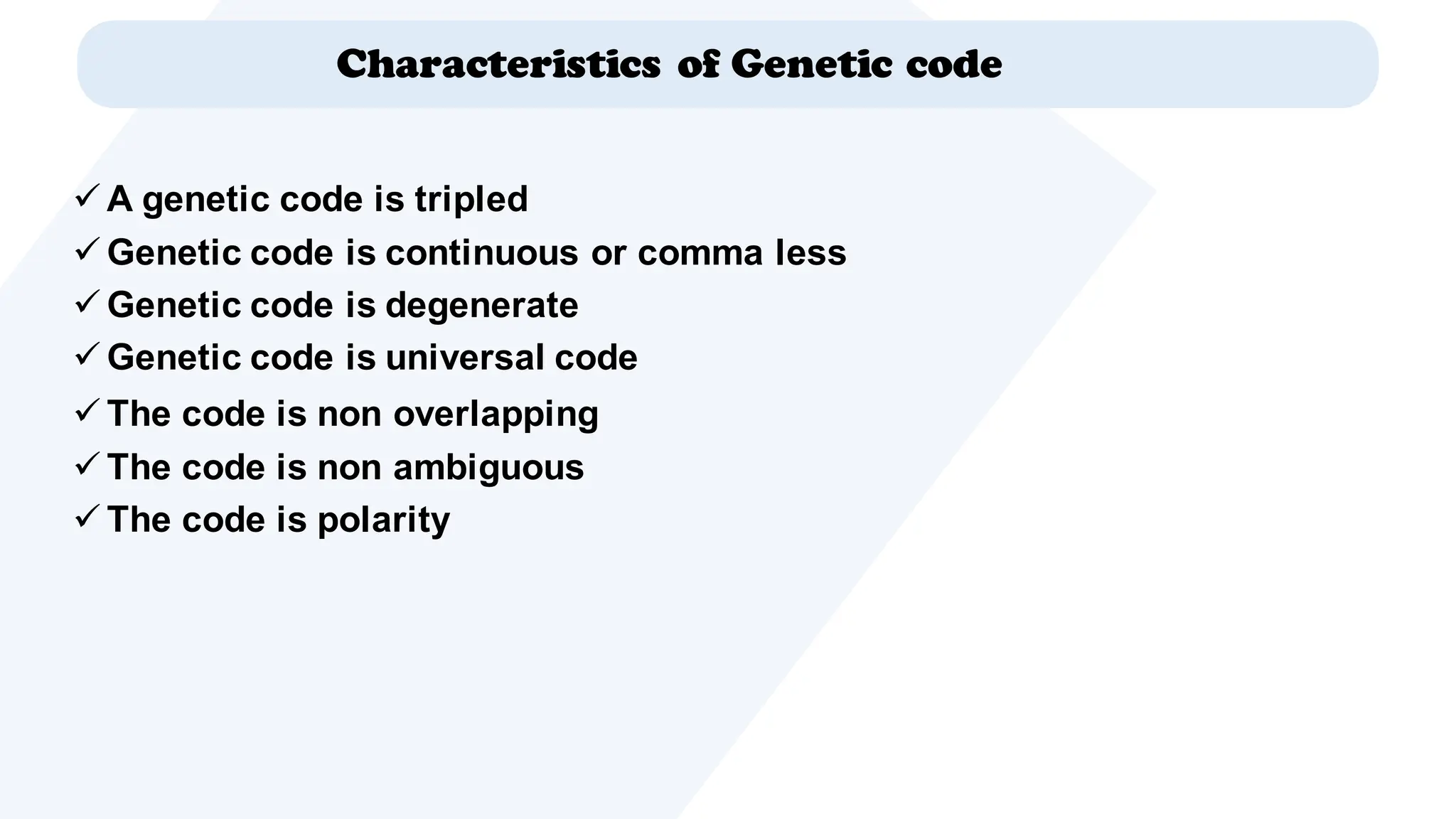 Characteristics of Genetic code

✓ A genetic code is tripled
✓ Genetic code is continuous or comma less
✓ Genetic code is degenerate
✓ Genetic code is universal code
✓ The code is non overlapping
✓ The code is non ambiguous
✓ The code is polarity